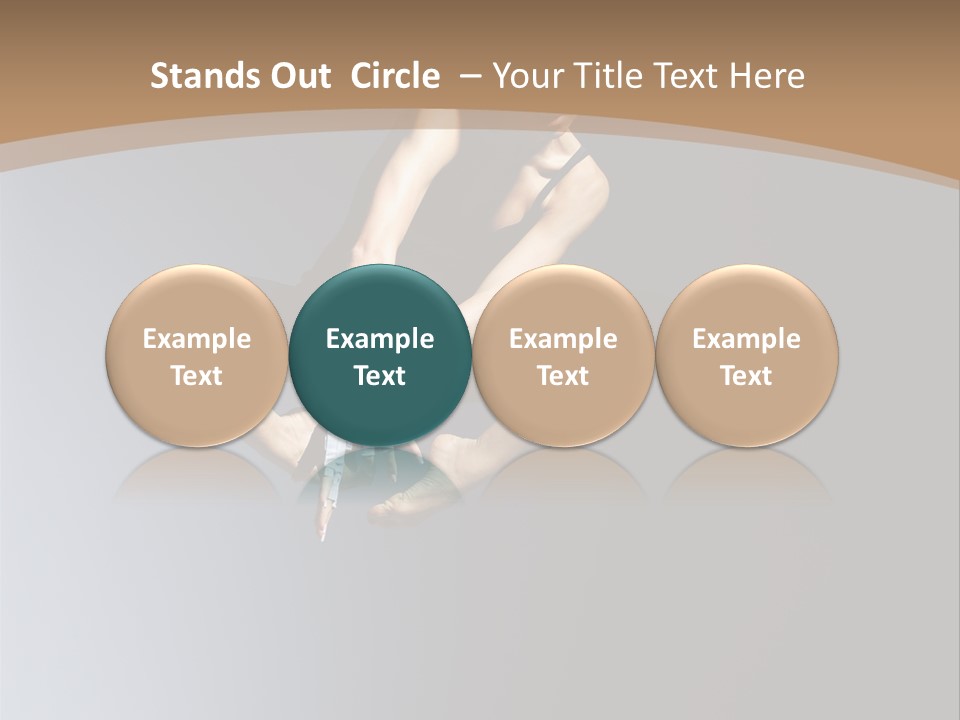 Stands Out Circle – Your Title Text Here

Example Text

Example Text

Example Text

Example Text